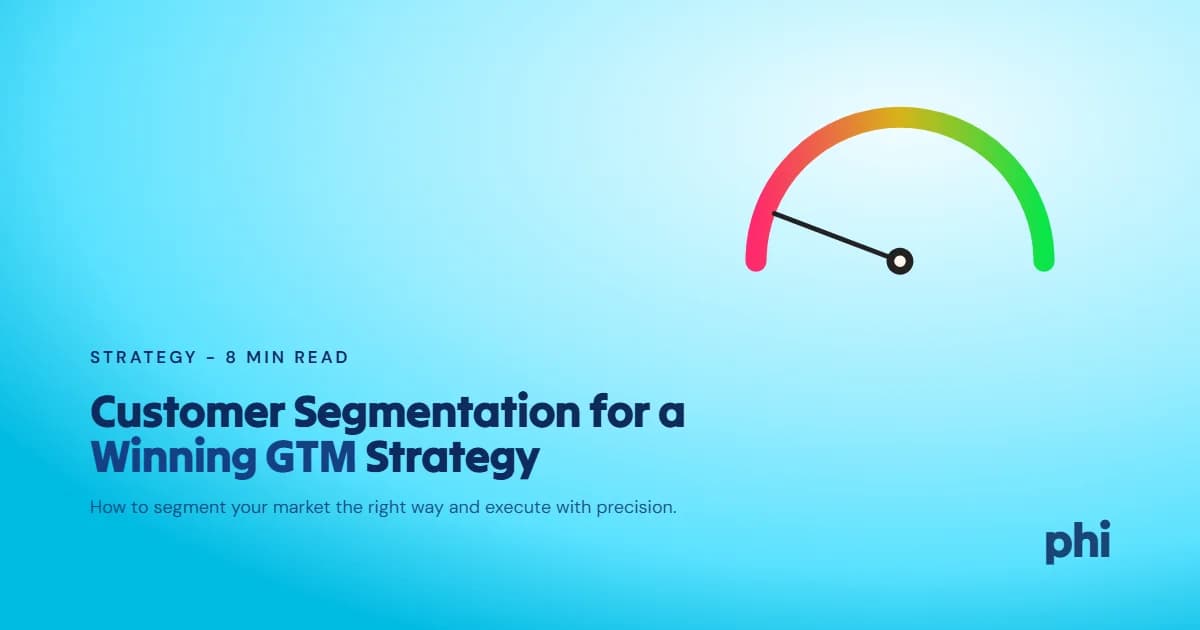 STRATEGY – 8 MIN READ

Customer Segmentation for a Winning GTM Strategy

How to segment your market the right way and execute with precision.

phi